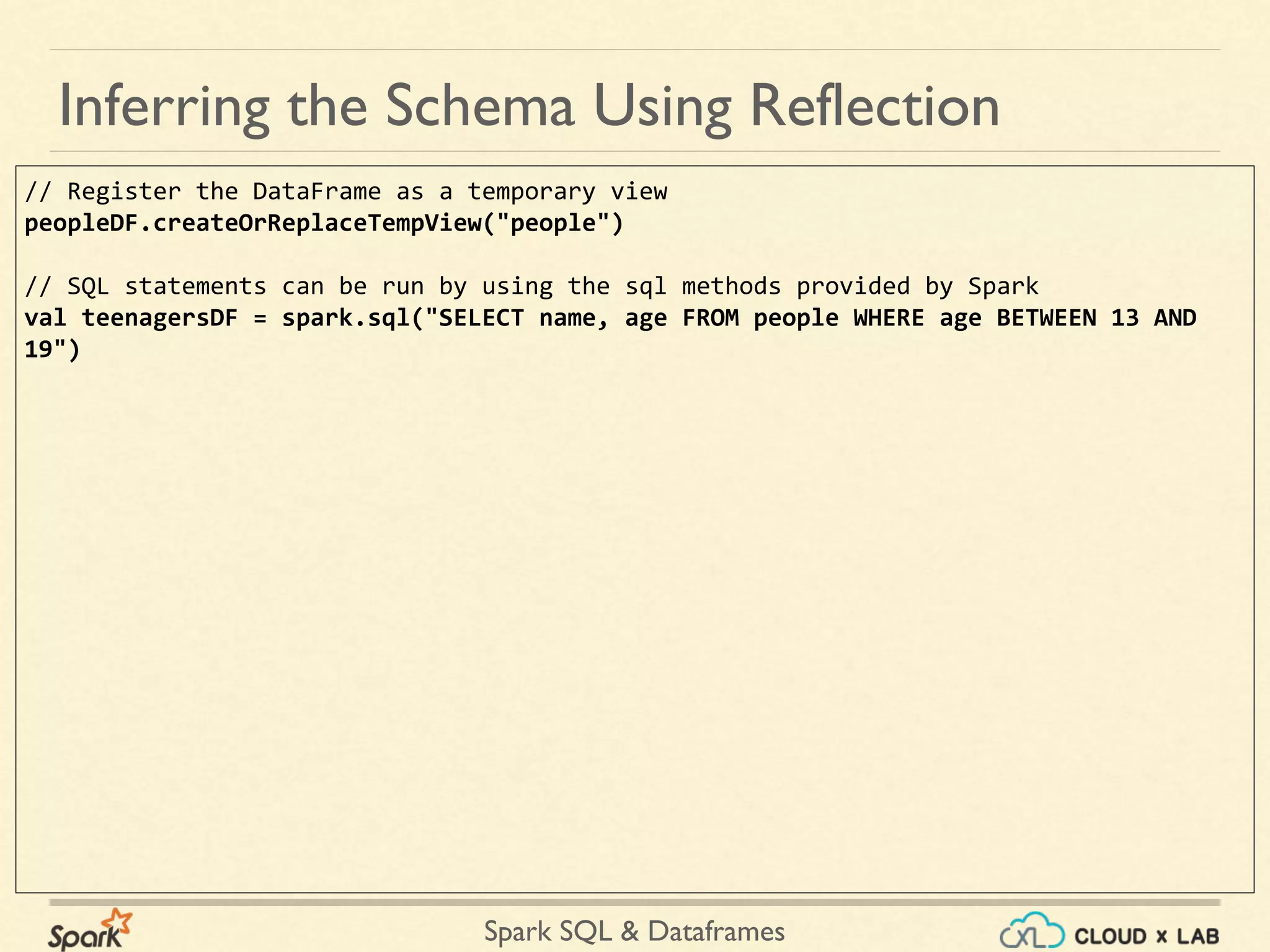 Inferring the Schema Using Reflection

// Register the DataFrame as a temporary view
peopleDF.createOrReplaceTempView("people")

// SQL statements can be run by using the sql methods provided by Spark
val teenagersDF = spark.sql("SELECT name, age FROM people WHERE age BETWEEN 13 AND 19")

Spark

Spark SQL & Dataframes

CXL CLOUD x LAB